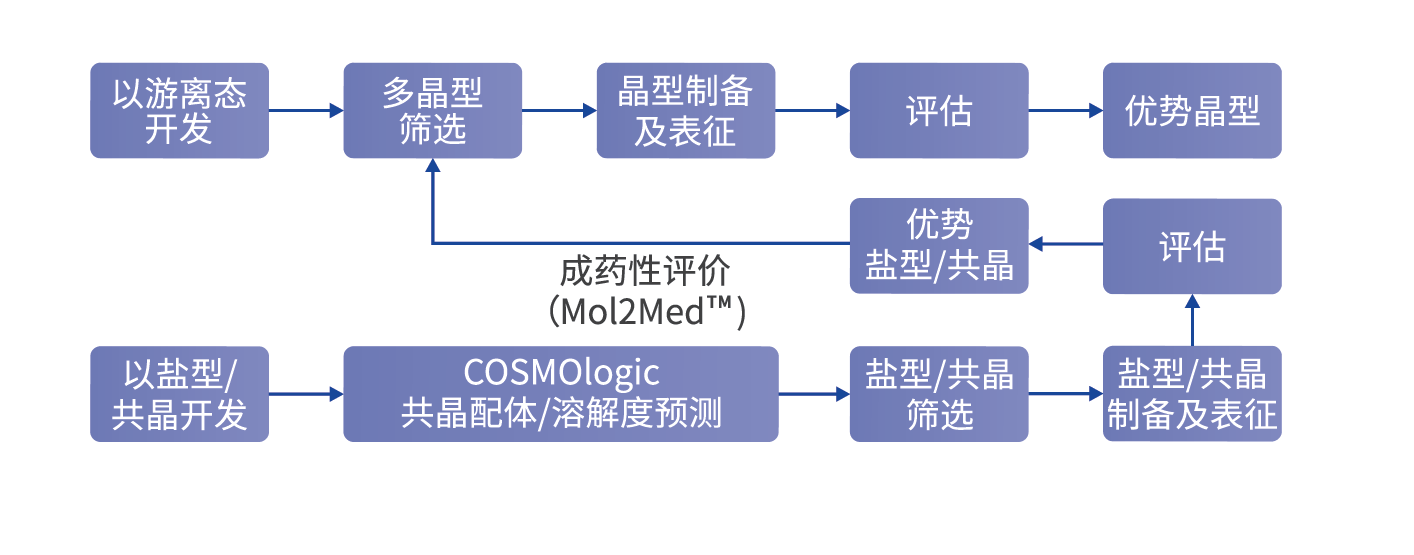 以游离态开发

多晶型筛选

晶型制备及表征

评估

优势晶型

优势盐型/共晶

评估

成药性评价（Mol2Med™）

以盐型/共晶开发

COSMOlogic 共晶配体/溶解度预测

盐型/共晶筛选

盐型/共晶制备及表征